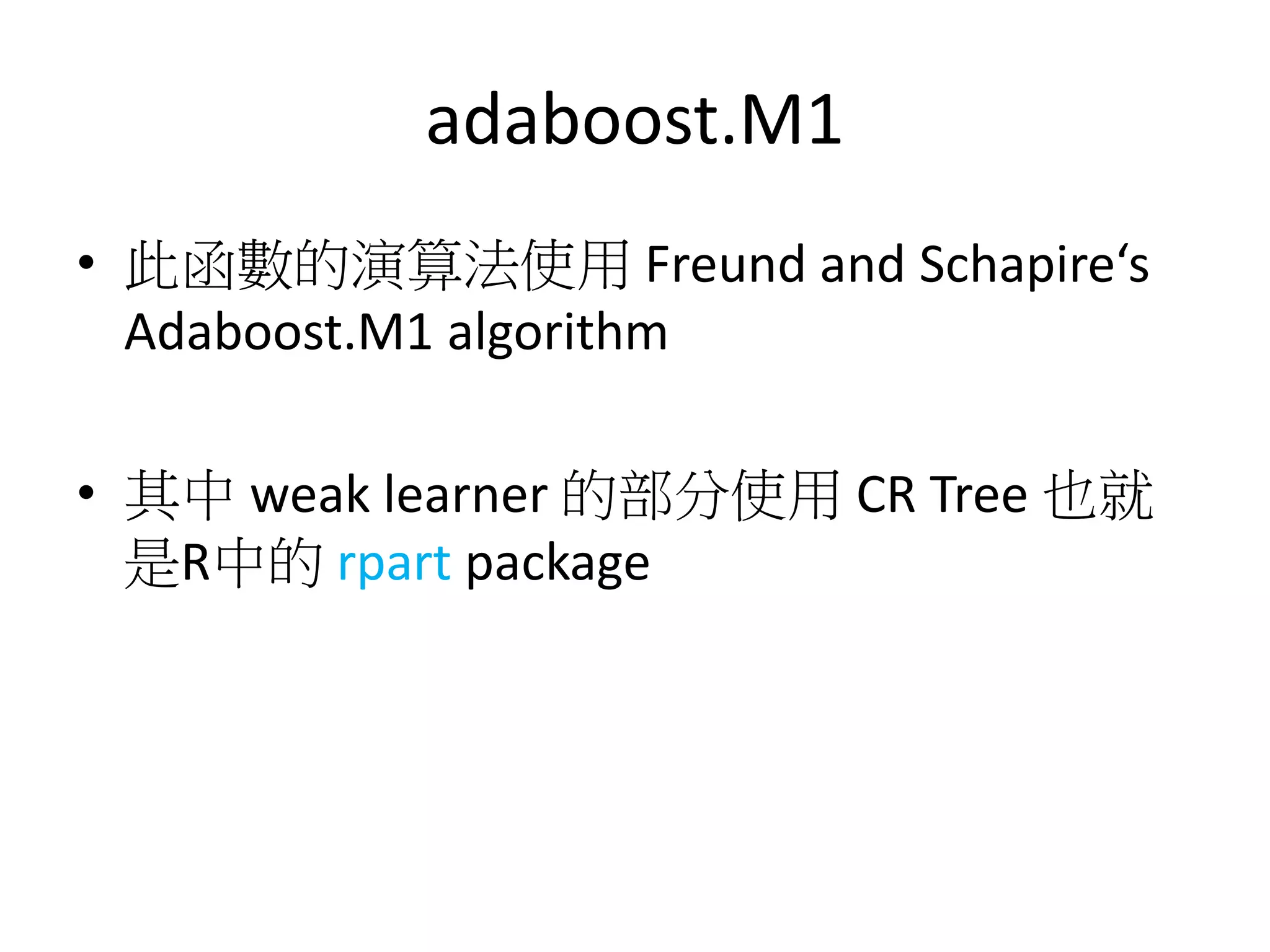 adaboost.M1

• 此函數的演算法使用 Freund and Schapire‘s Adaboost.M1 algorithm

• 其中 weak learner 的部分使用 CR Tree 也就是R中的 rpart package